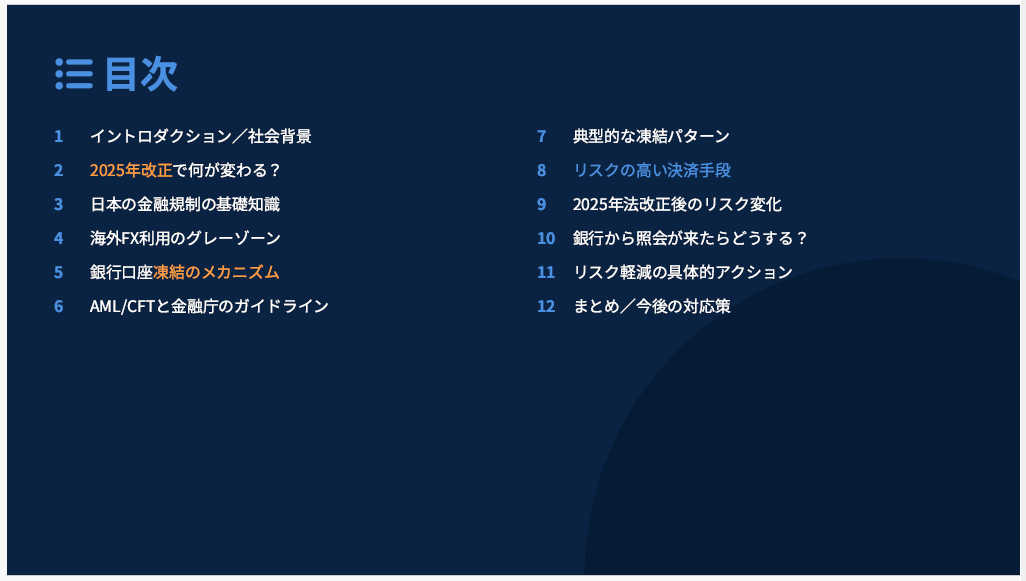 目次

1 イントロダクション／社会背景
2 2025年改正で何が変わる？
3 日本の金融規制の基礎知識
4 海外FX利用のグレーゾーン
5 銀行口座凍結のメカニズム
6 AML/CFTと金融庁のガイドライン

7 典型的な凍結パターン
8 リスクの高い決済手段
9 2025年法改正後のリスク変化
10 銀行から照会が来たらどうする？
11 リスク軽減の具体的アクション
12 まとめ／今後の対応策